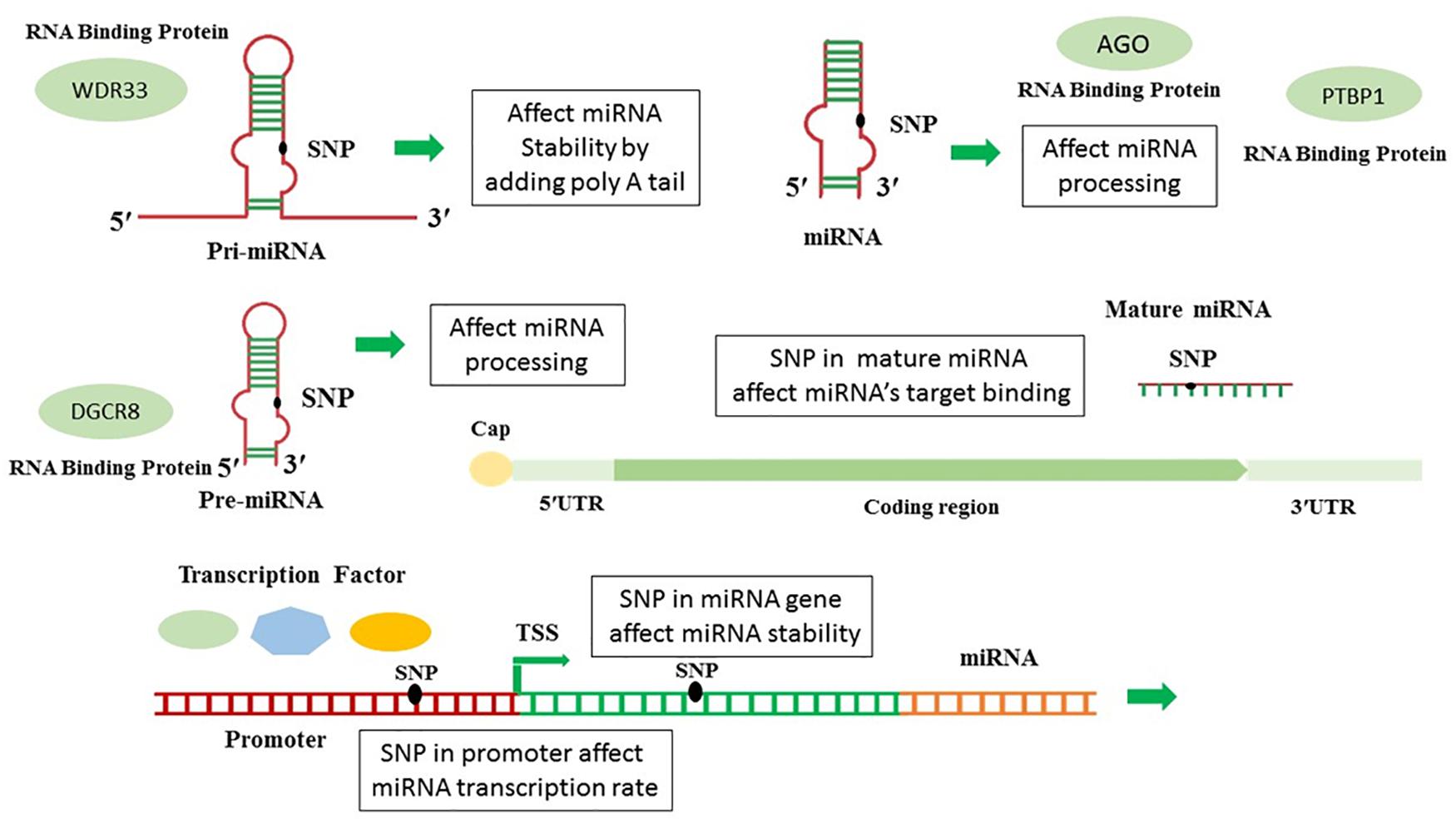 RNA Binding Protein

WDR33

SNP

5′

3′

Pri-miRNA

Affect miRNA Stability by adding poly A tail

SNP

5′

3′

miRNA

AGO

RNA Binding Protein

Affect miRNA processing

PTBP1

RNA Binding Protein

DGCR8

RNA Binding Protein

SNP

5′

3′

Pre-miRNA

Affect miRNA processing

SNP in mature miRNA affect miRNA's target binding

Mature miRNA

SNP

Cap

5′UTR

Coding region

3′UTR

Transcription Factor

TSS

SNP in miRNA gene affect miRNA stability

SNP

SNP

miRNA

Promoter

SNP in promoter affect miRNA transcription rate